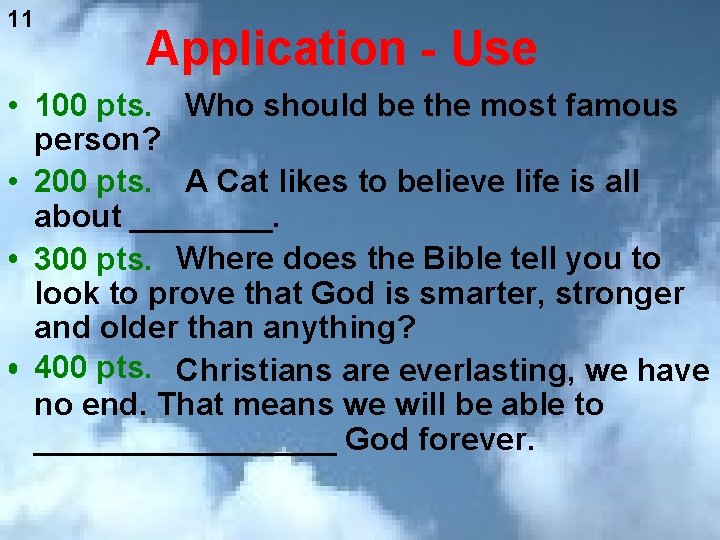 11

Application - Use

• 100 pts. Who should be the most famous person?
• 200 pts. A Cat likes to believe life is all about ________.
• 300 pts. Where does the Bible tell you to look to prove that God is smarter, stronger and older than anything?
• 400 pts. Christians are everlasting, we have no end. That means we will be able to ________________ God forever.